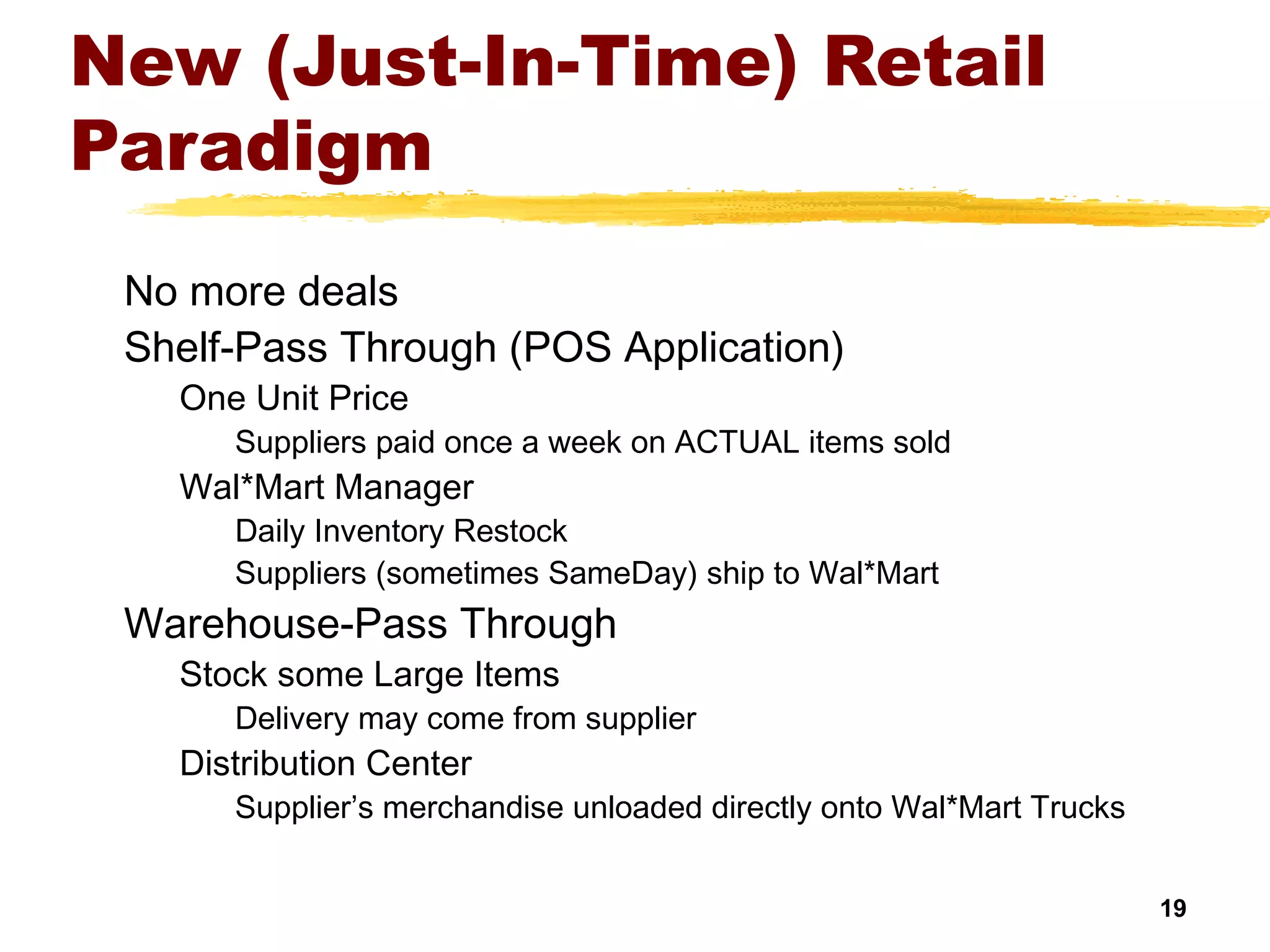 New (Just-In-Time) Retail Paradigm

No more deals
Shelf-Pass Through (POS Application)
One Unit Price
Suppliers paid once a week on ACTUAL items sold
Wal*Mart Manager
Daily Inventory Restock
Suppliers (sometimes SameDay) ship to Wal*Mart
Warehouse-Pass Through
Stock some Large Items
Delivery may come from supplier
Distribution Center
Supplier’s merchandise unloaded directly onto Wal*Mart Trucks

19